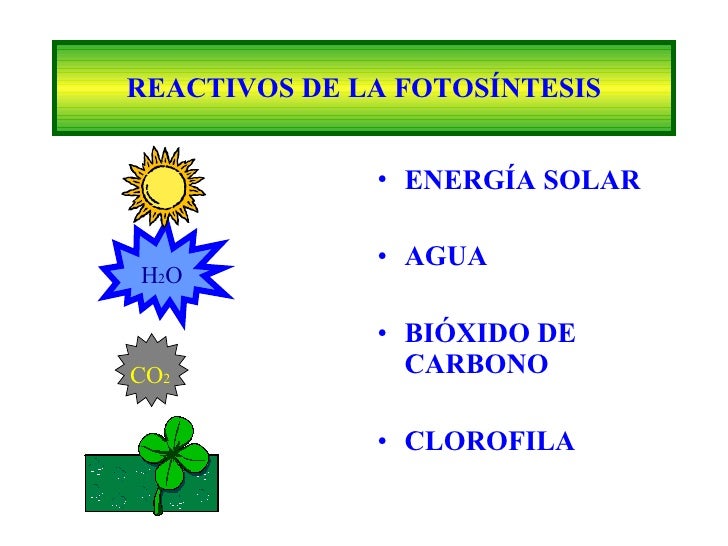 REACTIVOS DE LA FOTOSÍNTESIS

$H_2O$

$CO_2$

• ENERGÍA SOLAR

• AGUA

• BIÓXIDO DE CARBONO

• CLOROFILA